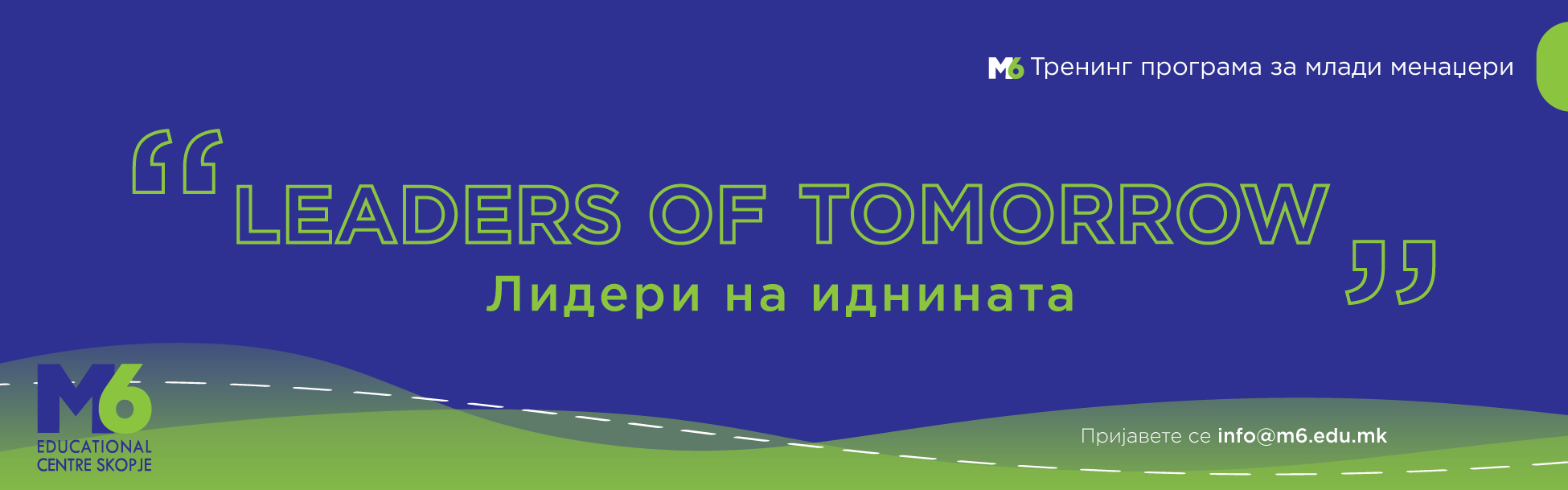 M6 Тренинг програма за млади менаџери

“LEADERS OF TOMORROW”

Лидери на иднината

M6
EDUCATIONAL CENTRE SKOPJE

Пријавете се info@m6.edu.mk